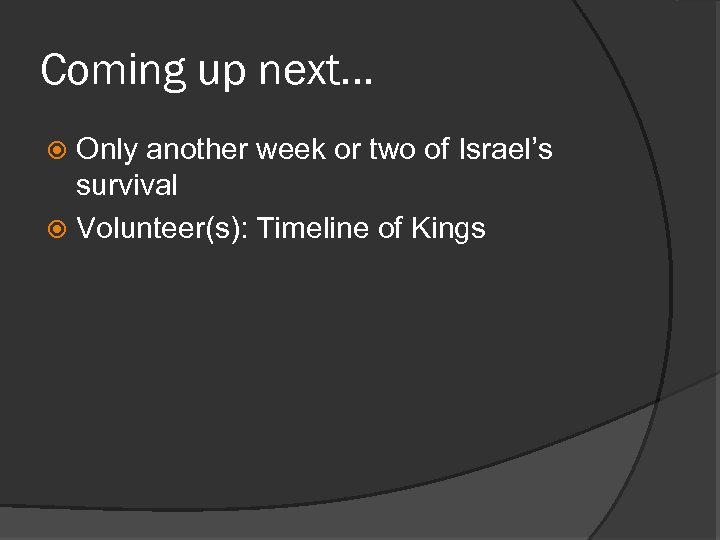 Coming up next…

Only another week or two of Israel’s survival

Volunteer(s): Timeline of Kings